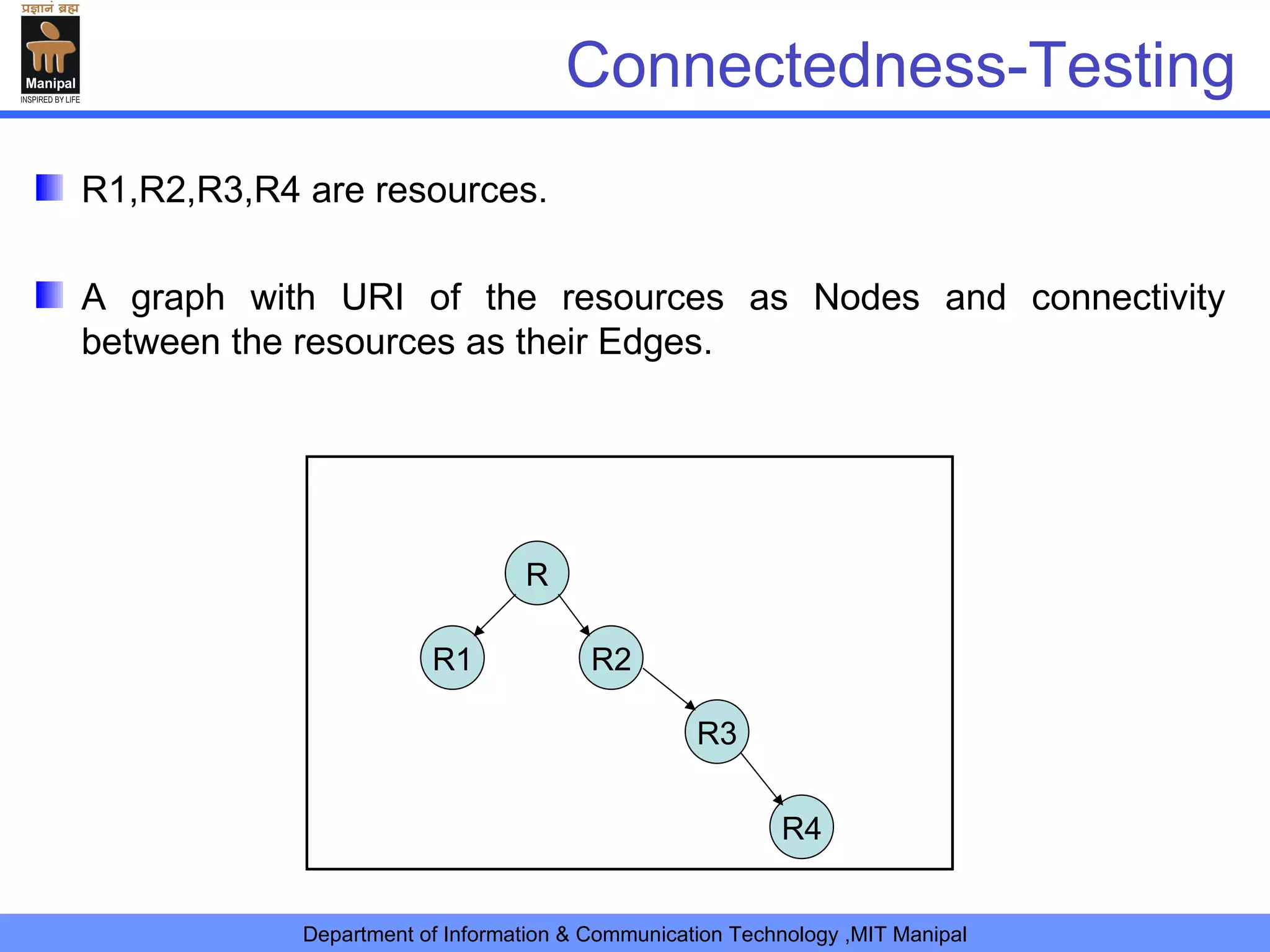 प्रज्ञानं ब्रह्म
Manipal
INSPIRED BY LIFE

Connectedness-Testing

R1,R2,R3,R4 are resources.

A graph with URI of the resources as Nodes and connectivity between the resources as their Edges.

R

R1

R2

R3

R4

Department of Information & Communication Technology ,MIT Manipal